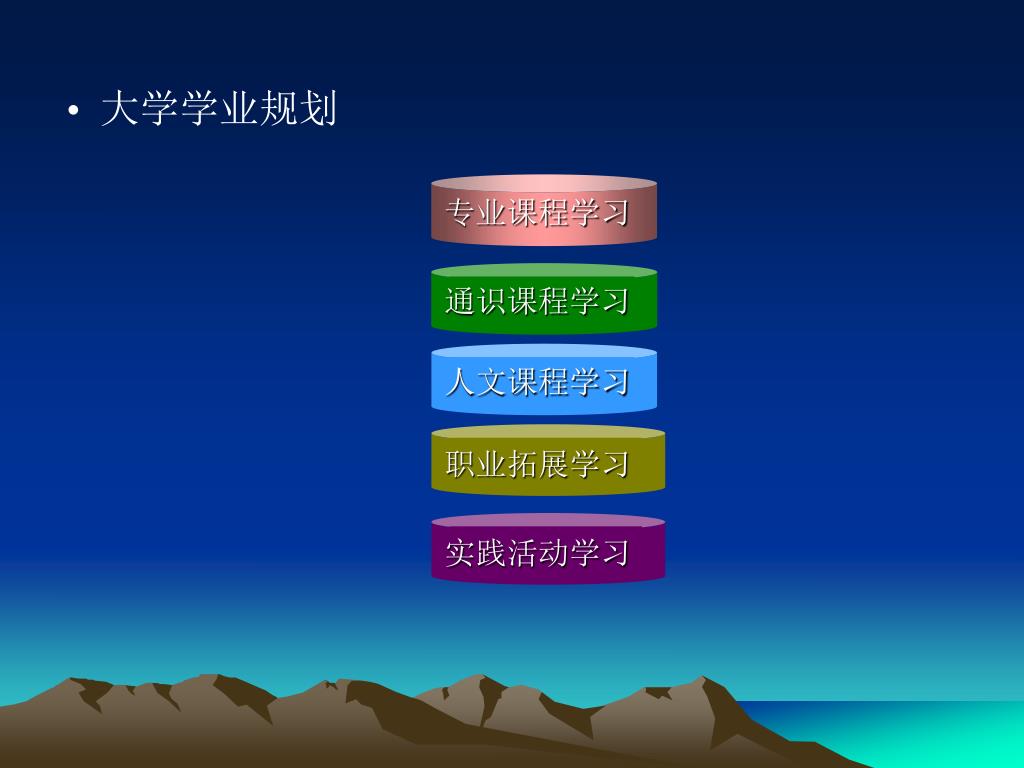 • 大学学业规划

专业课程学习

通识课程学习

人文课程学习

职业拓展学习

实践活动学习